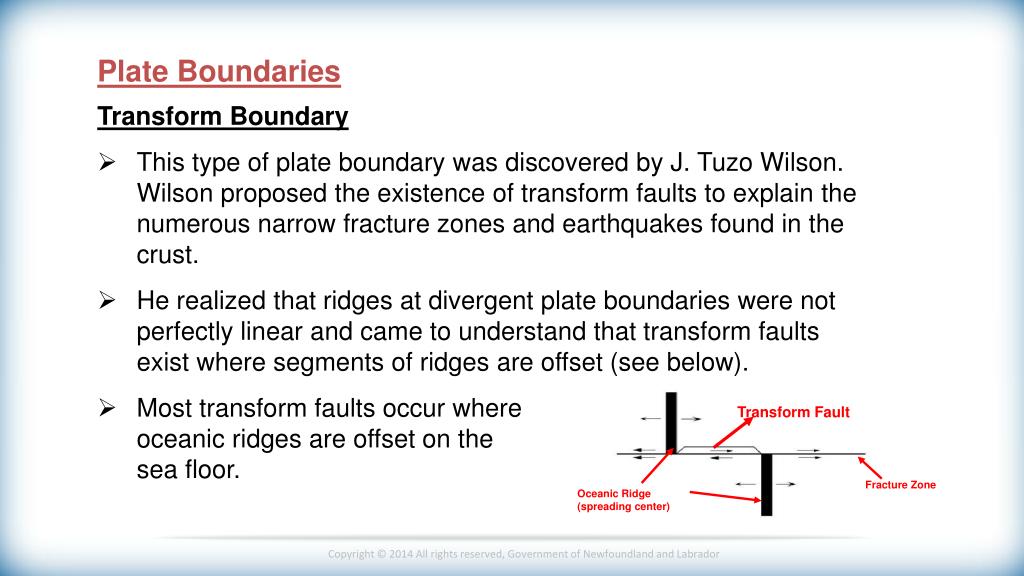 Plate Boundaries

Transform Boundary

➢ This type of plate boundary was discovered by J. Tuzo Wilson. Wilson proposed the existence of transform faults to explain the numerous narrow fracture zones and earthquakes found in the crust.

➢ He realized that ridges at divergent plate boundaries were not perfectly linear and came to understand that transform faults exist where segments of ridges are offset (see below).

➢ Most transform faults occur where oceanic ridges are offset on the sea floor.

Transform Fault

Fracture Zone

Oceanic Ridge (spreading center)

Copyright © 2014 All rights reserved, Government of Newfoundland and Labrador